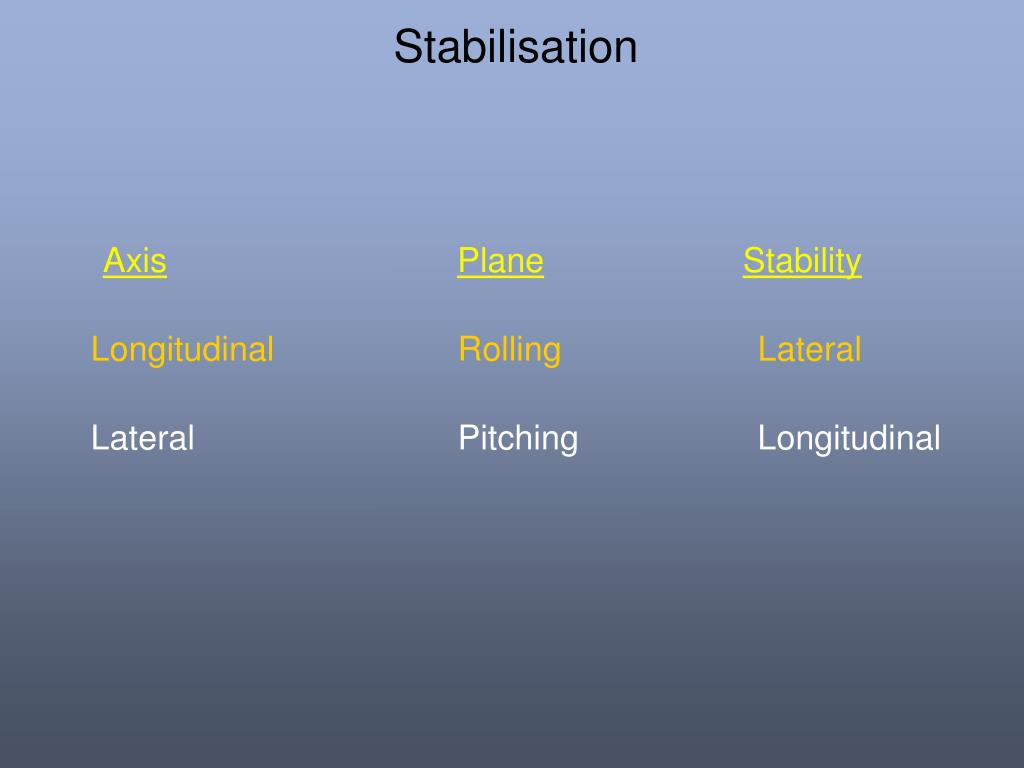 Stabilisation

| Axis | Plane | Stability |
|---|---|---|
| Longitudinal | Rolling | Lateral |
| Lateral | Pitching | Longitudinal |